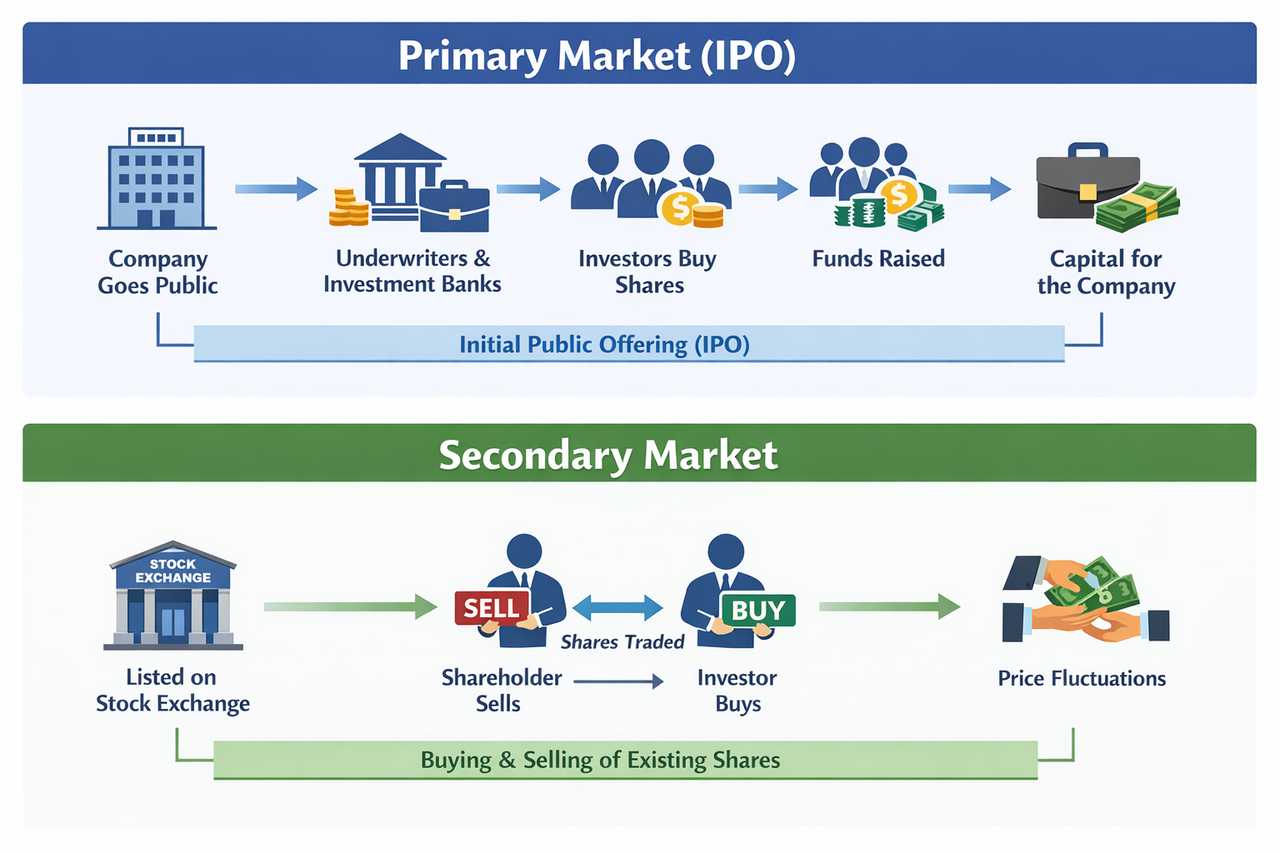 Primary Market (IPO)

Company Goes Public

Underwriters & Investment Banks

Investors Buy Shares

Funds Raised

Capital for the Company

Initial Public Offering (IPO)

Secondary Market

STOCK EXCHANGE

Listed on Stock Exchange

SELL

Shares Traded

BUY

Shareholder Sells

Investor Buys

Price Fluctuations

Buying & Selling of Existing Shares